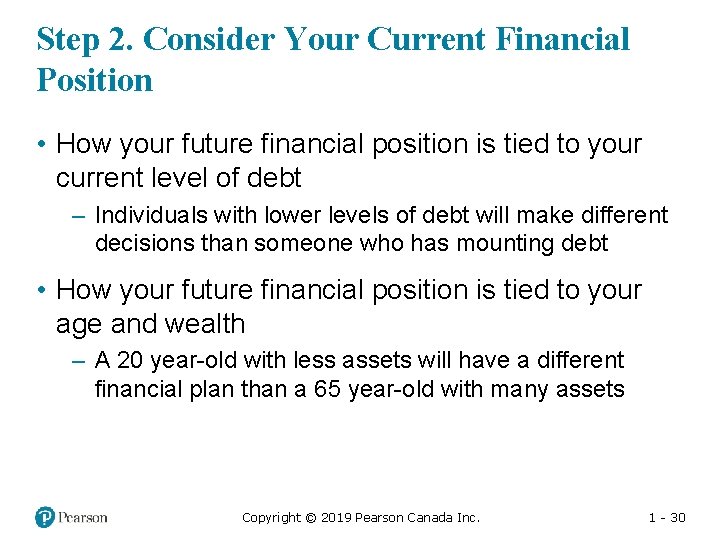 Step 2. Consider Your Current Financial Position

• How your future financial position is tied to your current level of debt

– Individuals with lower levels of debt will make different decisions than someone who has mounting debt

• How your future financial position is tied to your age and wealth

– A 20 year-old with less assets will have a different financial plan than a 65 year-old with many assets

Pearson

Copyright © 2019 Pearson Canada Inc.

1 - 30